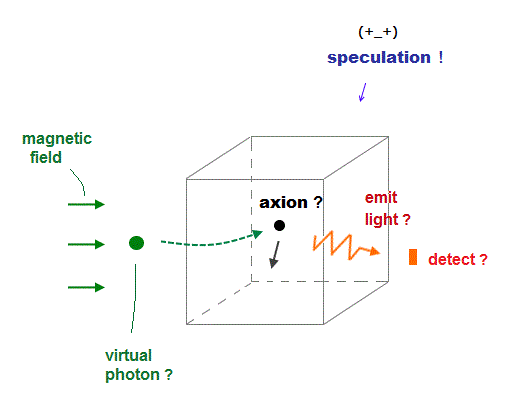 (+_+)
speculation !

magnetic field

axion ?

emit light ?

detect ?

virtual photon ?